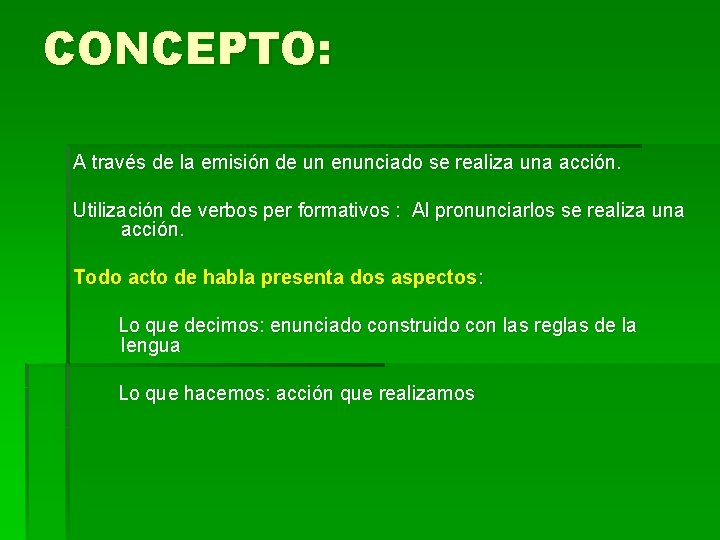 CONCEPTO:

A través de la emisión de un enunciado se realiza una acción.

Utilización de verbos per formativos : Al pronunciarlos se realiza una acción.

Todo acto de habla presenta dos aspectos:

Lo que decimos: enunciado construido con las reglas de la lengua

Lo que hacemos: acción que realizamos